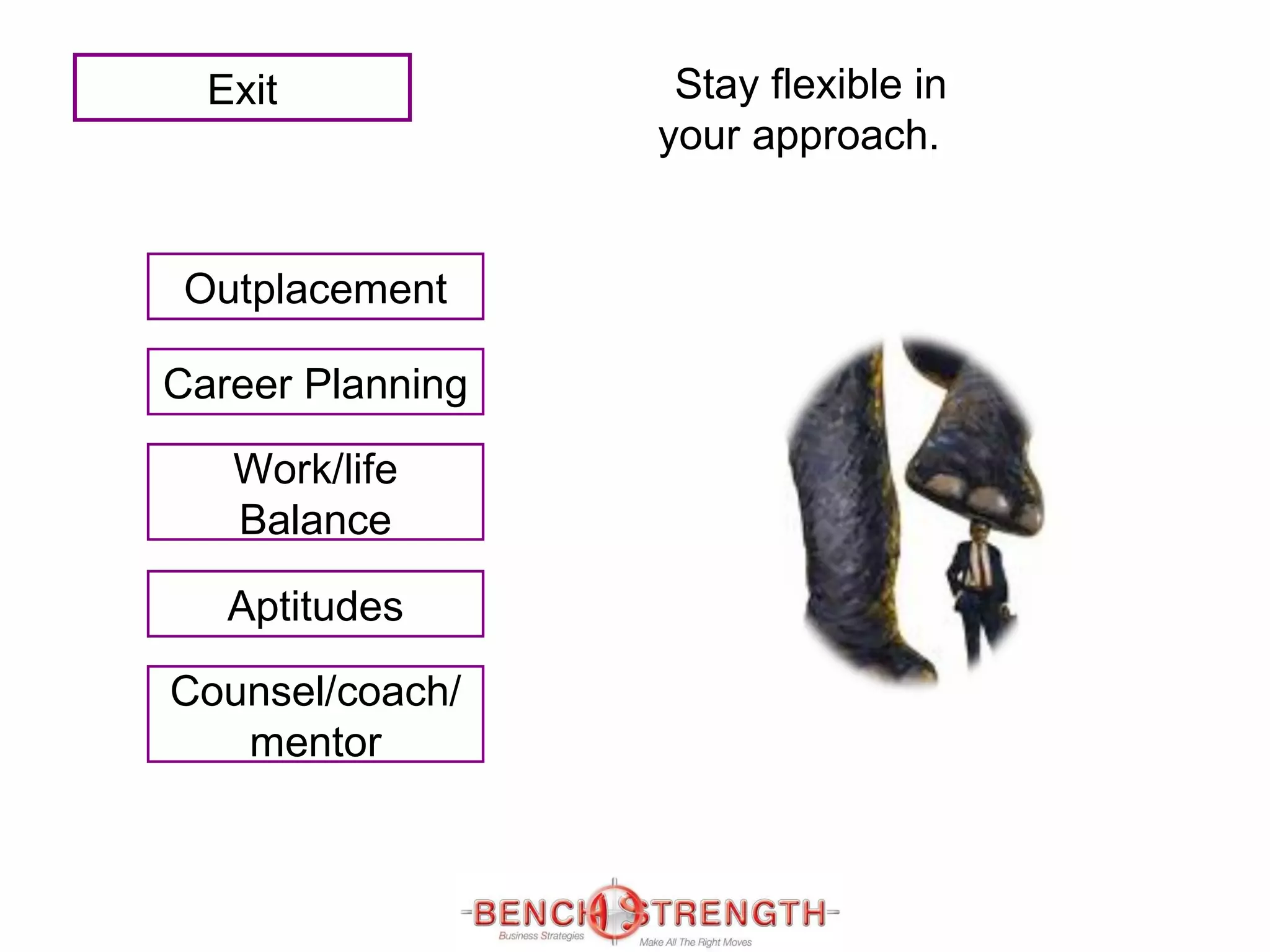 Exit

Stay flexible in your approach.

Outplacement

Career Planning

Work/life Balance

Aptitudes

Counsel/coach/ mentor

BENCH STRENGTH
Business Strategies
Make All The Right Moves